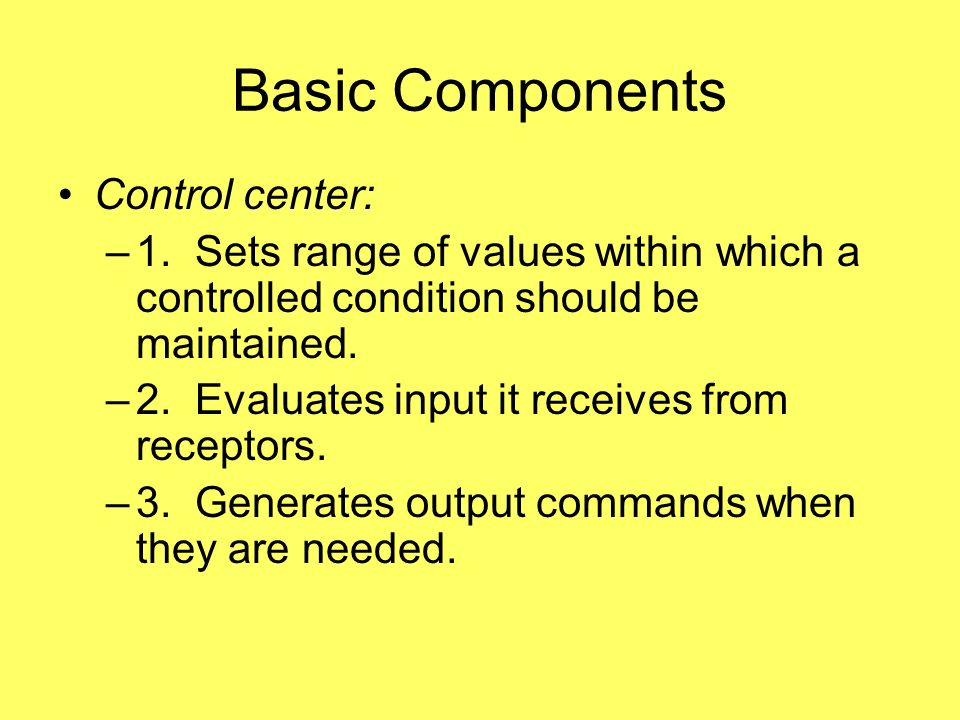 Basic Components

• Control center:

– 1. Sets range of values within which a controlled condition should be maintained.

– 2. Evaluates input it receives from receptors.

– 3. Generates output commands when they are needed.